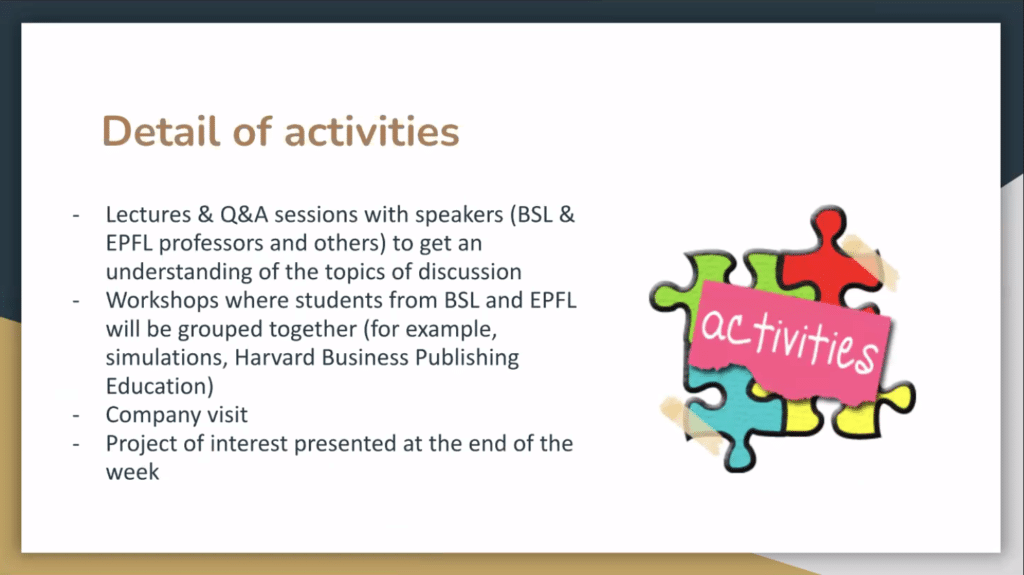 Detail of activities

- Lectures & Q&A sessions with speakers (BSL & EPFL professors and others) to get an understanding of the topics of discussion
- Workshops where students from BSL and EPFL will be grouped together (for example, simulations, Harvard Business Publishing Education)
- Company visit
- Project of interest presented at the end of the week

activities